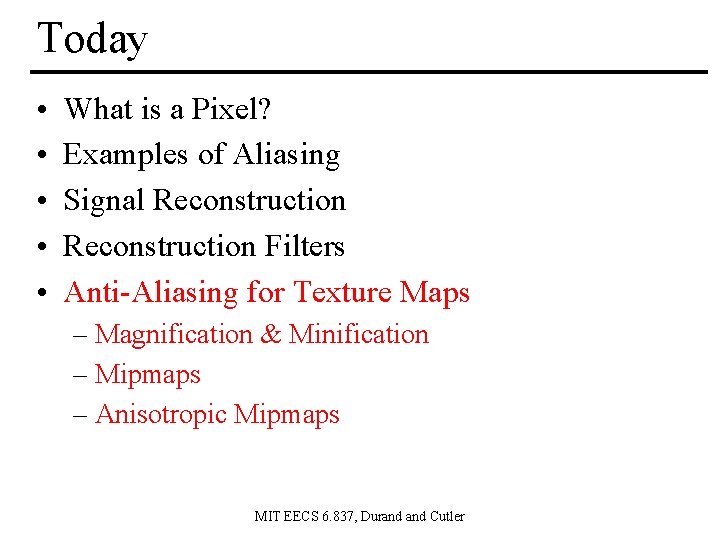 Today

• What is a Pixel?
• Examples of Aliasing
• Signal Reconstruction
• Reconstruction Filters
• Anti-Aliasing for Texture Maps
  – Magnification & Minification
  – Mipmaps
  – Anisotropic Mipmaps

MIT EECS 6.837, Durand and Cutler